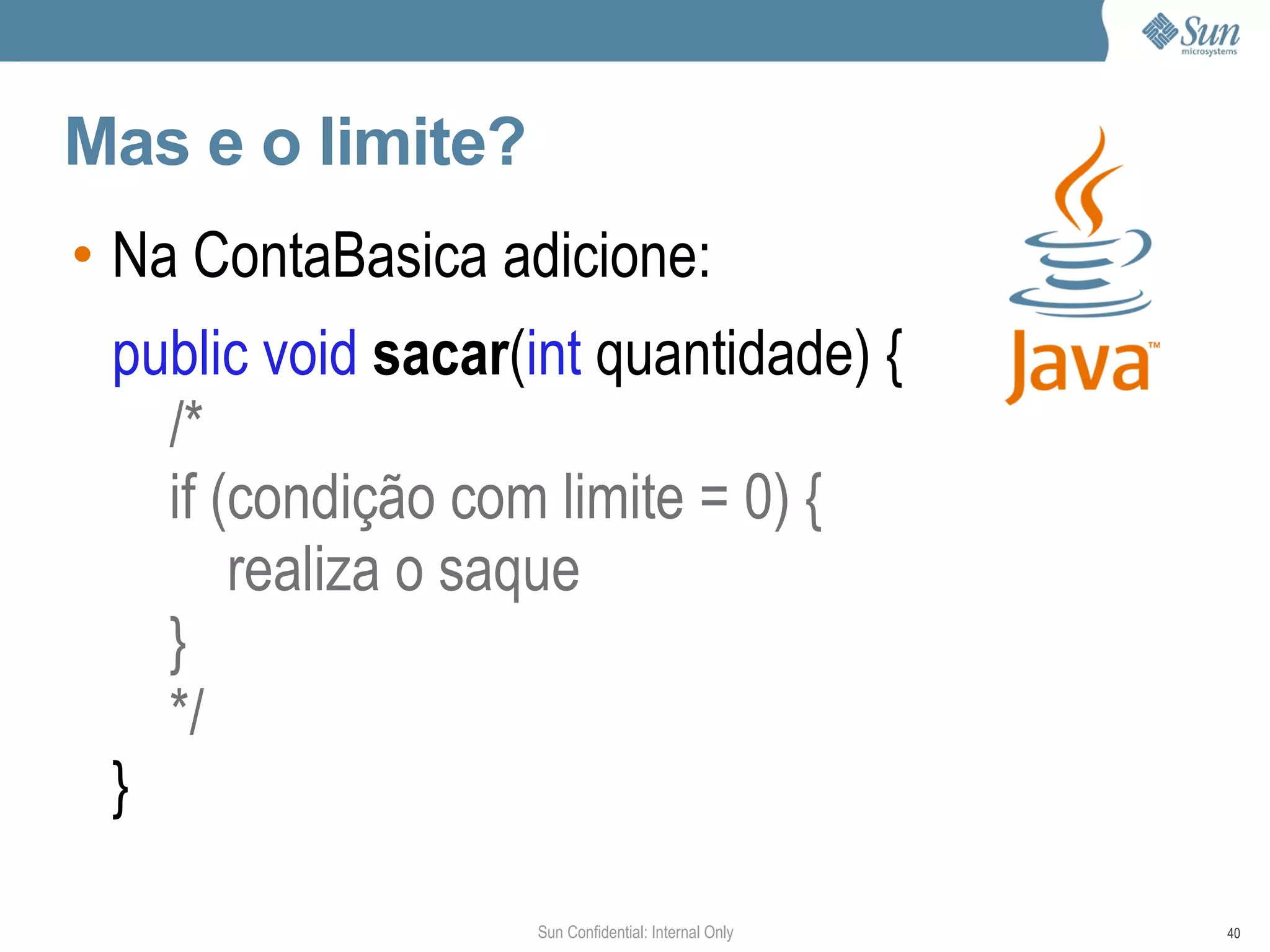 Sun microsystems

Mas e o limite?

• Na ContaBasica adicione:

public void sacar(int quantidade) {
/*
if (condição com limite = 0) {
realiza o saque
}
*/
}

Java™

Sun Confidential: Internal Only

40